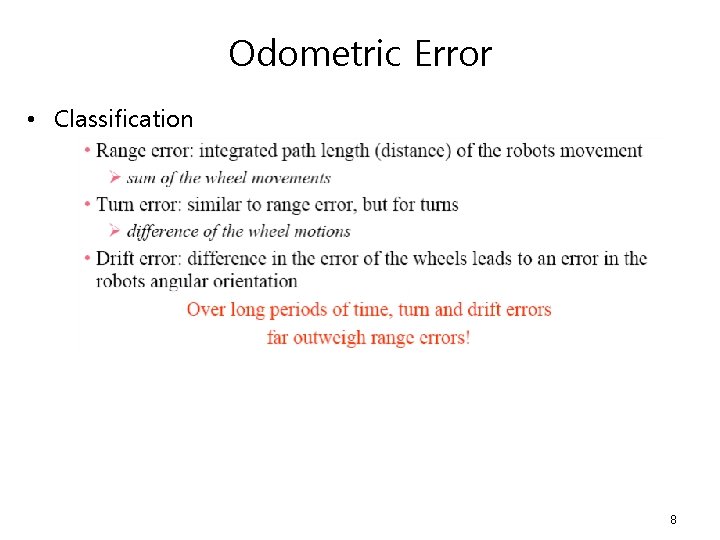 Odometric Error

• Classification

• Range error: integrated path length (distance) of the robots movement

➢ sum of the wheel movements

• Turn error: similar to range error, but for turns

➢ difference of the wheel motions

• Drift error: difference in the error of the wheels leads to an error in the robots angular orientation

Over long periods of time, turn and drift errors far outweigh range errors!

8